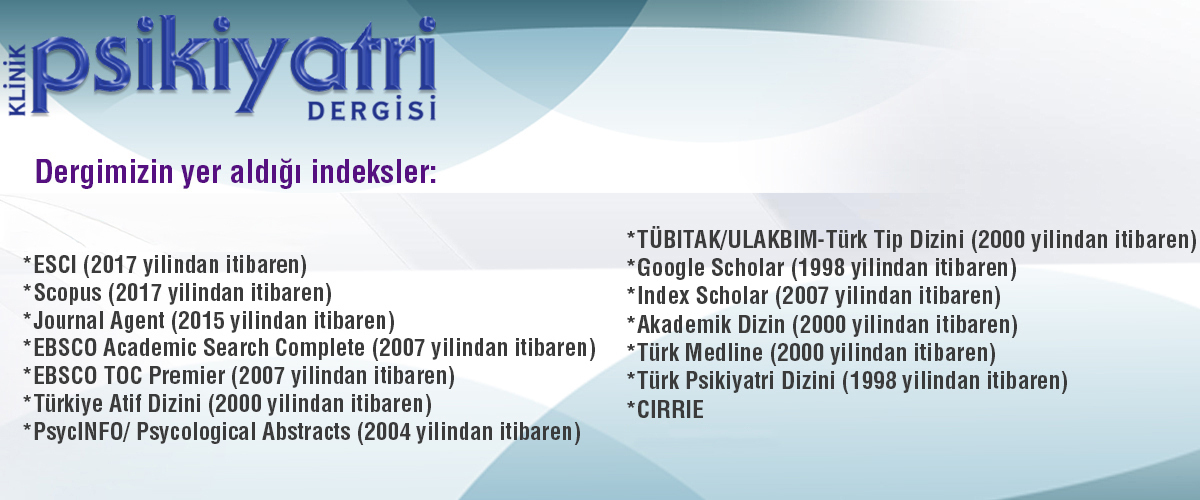 KLİNİK psikiyatri DERGİSİ

Dergimizin yer aldığı indeksler:

*ESCI (2017 yilindan itibaren)
*Scopus (2017 yilindan itibaren)
*Journal Agent (2015 yilindan itibaren)
*EBSCO Academic Search Complete (2007 yilindan itibaren)
*EBSCO TOC Premier (2007 yilindan itibaren)
*Türkiye Atif Dizini (2000 yilindan itibaren)
*PsycINFO/ Psycological Abstracts (2004 yilindan itibaren)

*TÜBITAK/ULAKBIM-Türk Tip Dizini (2000 yilindan itibaren)
*Google Scholar (1998 yilindan itibaren)
*Index Scholar (2007 yilindan itibaren)
*Akademik Dizin (2000 yilindan itibaren)
*Türk Medline (2000 yilindan itibaren)
*Türk Psikiyatri Dizini (1998 yilindan itibaren)
*CIRRIE